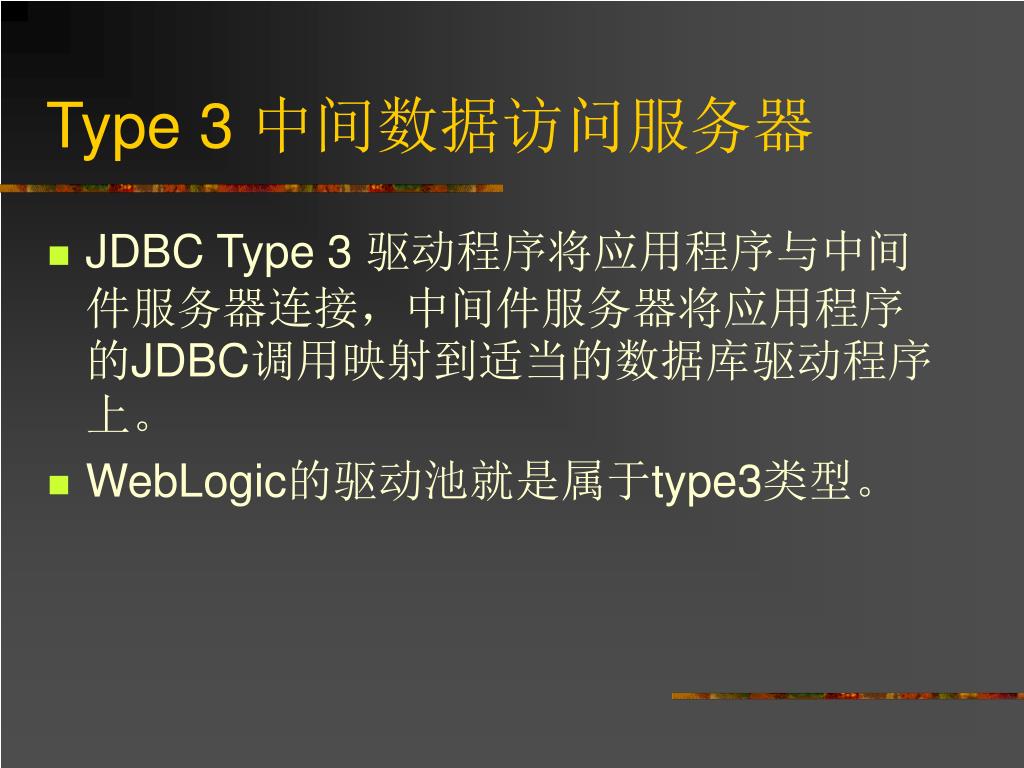 Type 3 中间数据访问服务器

JDBC Type 3 驱动程序将应用程序与中间件服务器连接，中间件服务器将应用程序的JDBC调用映射到适当的数据库驱动程序上。

WebLogic的驱动池就是属于type3类型。